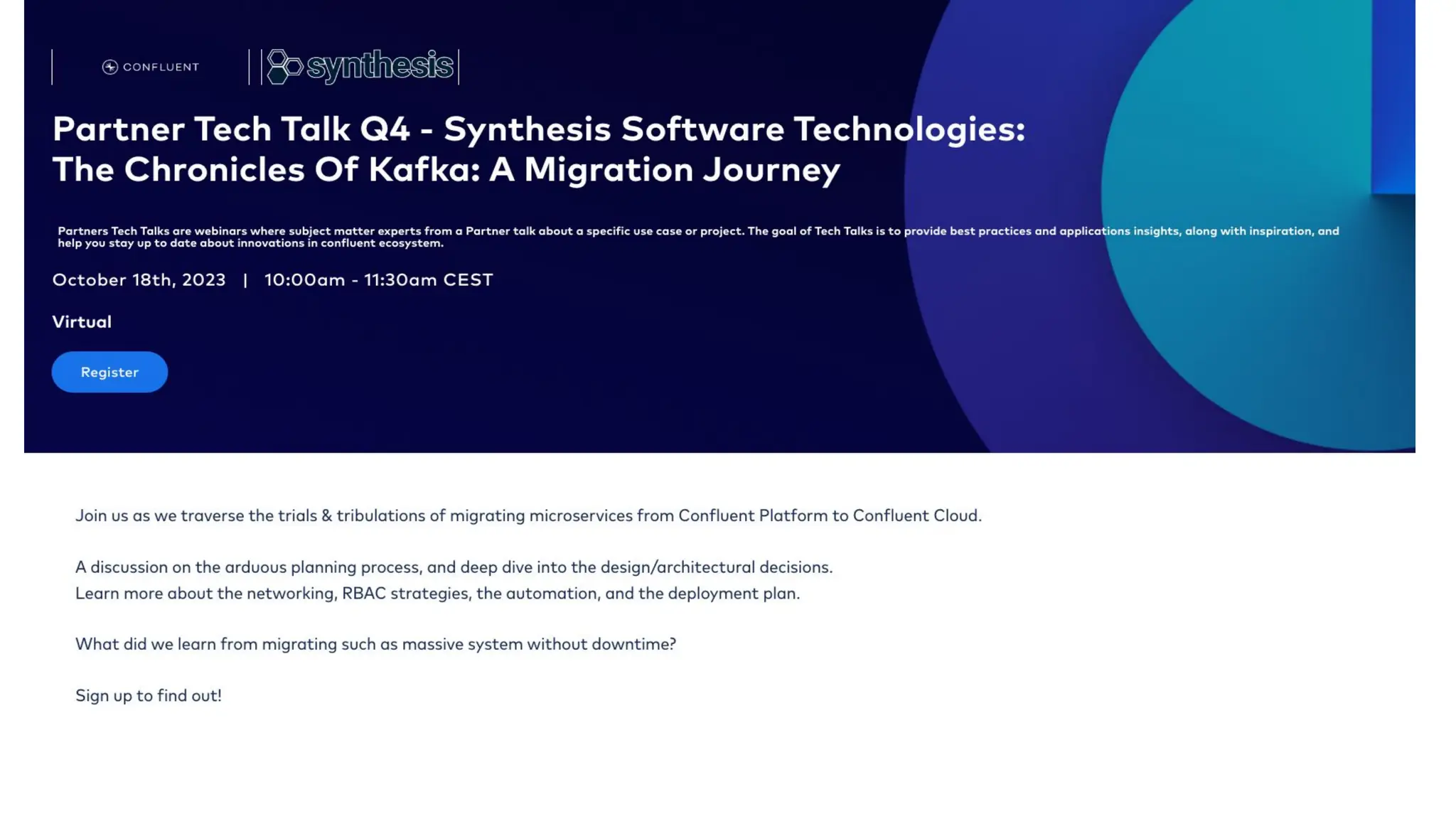 CONFLUENT

synthesis

Partner Tech Talk Q4 - Synthesis Software Technologies: The Chronicles Of Kafka: A Migration Journey

Partners Tech Talks are webinars where subject matter experts from a Partner talk about a specific use case or project. The goal of Tech Talks is to provide best practices and applications insights, along with inspiration, and help you stay up to date about innovations in confluent ecosystem.

October 18th, 2023 | 10:00am - 11:30am CEST

Virtual

Register

Join us as we traverse the trials & tribulations of migrating microservices from Confluent Platform to Confluent Cloud.

A discussion on the arduous planning process, and deep dive into the design/architectural decisions.
Learn more about the networking, RBAC strategies, the automation, and the deployment plan.

What did we learn from migrating such as massive system without downtime?

Sign up to find out!